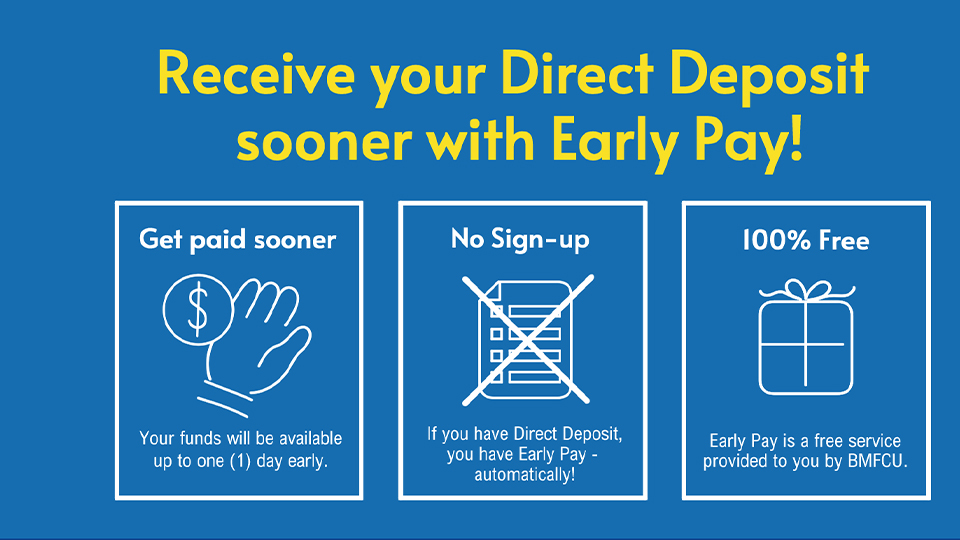 Receive your Direct Deposit sooner with Early Pay!

Get paid sooner

$

Your funds will be available up to one (1) day early.

No Sign-up

If you have Direct Deposit, you have Early Pay - automatically!

100% Free

Early Pay is a free service provided to you by BMFCU.